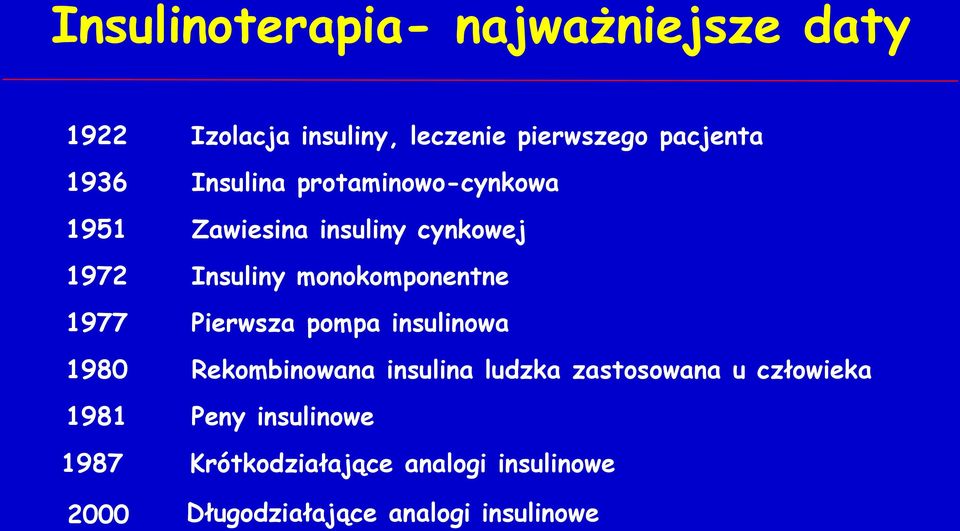 Insulinoterapia- najważniejsze daty

1922 Izolacja insuliny, leczenie pierwszego pacjenta
1936 Insulina protaminowo-cynkowa
1951 Zawiesina insuliny cynkowej
1972 Insuliny monokomponentne
1977 Pierwsza pompa insulinowa
1980 Rekombinowana insulina ludzka zastosowana u człowieka
1981 Peny insulinowe
1987 Krótkodziałające analogi insulinowe
2000 Długodziałające analogi insulinowe